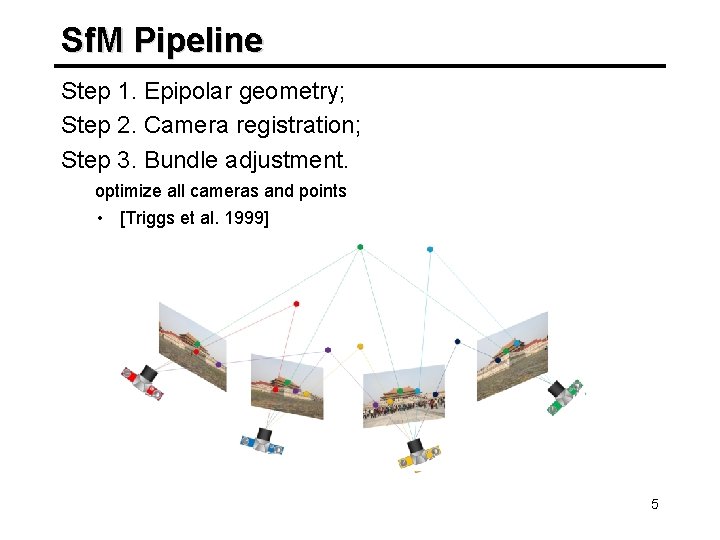 SfM Pipeline

Step 1. Epipolar geometry;

Step 2. Camera registration;

Step 3. Bundle adjustment.

optimize all cameras and points

• [Triggs et al. 1999]

5